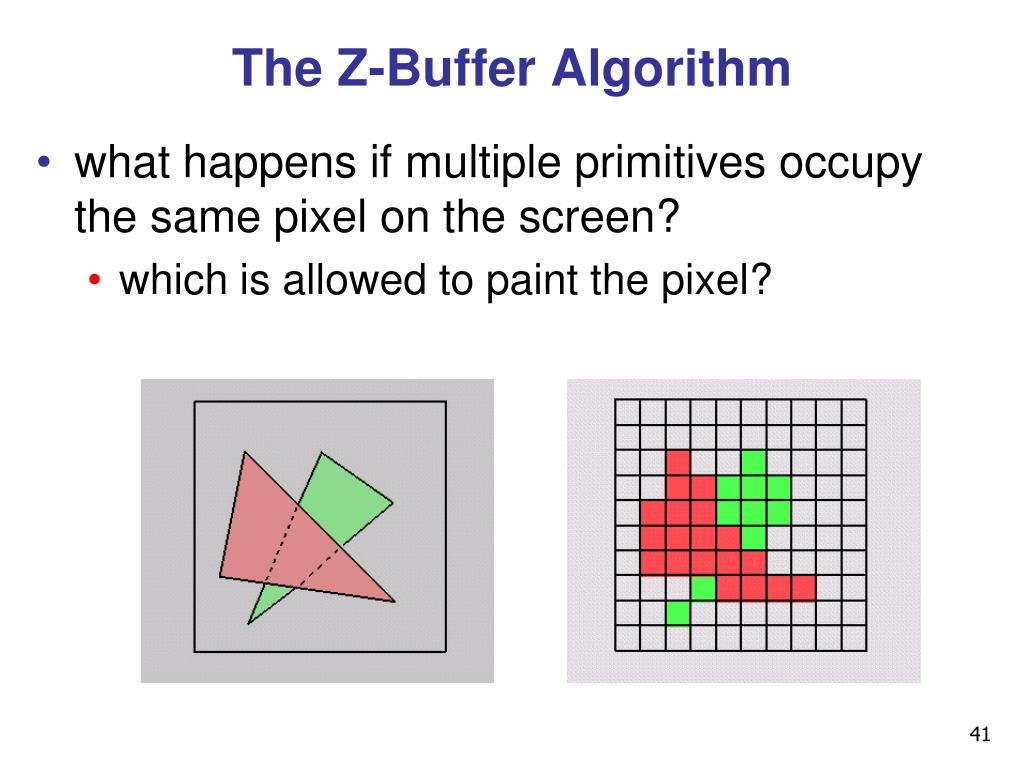 The Z-Buffer Algorithm

• what happens if multiple primitives occupy the same pixel on the screen?
  • which is allowed to paint the pixel?

41